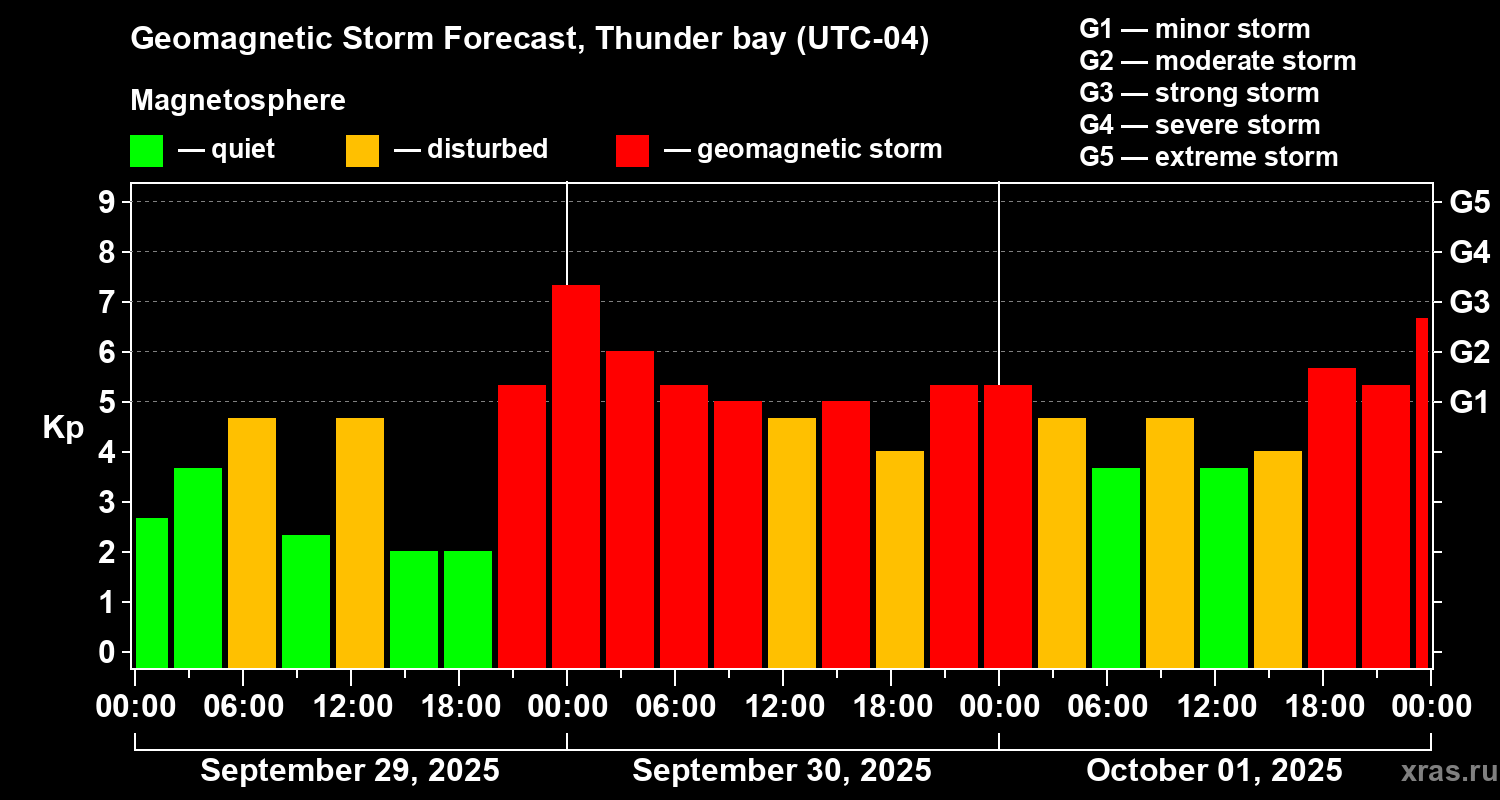 Geomagnetic Storm Forecast, Thunder bay (UTC-04)

Magnetosphere

— quiet — disturbed — geomagnetic storm

G1 — minor storm
G2 — moderate storm
G3 — strong storm
G4 — severe storm
G5 — extreme storm

Kp

9
8
7
6
5
4
3
2
1
0

G5
G4
G3
G2
G1

00:00 06:00 12:00 18:00 00:00 06:00 12:00 18:00 00:00 06:00 12:00 18:00 00:00

September 29, 2025 September 30, 2025 October 01, 2025

xras.ru